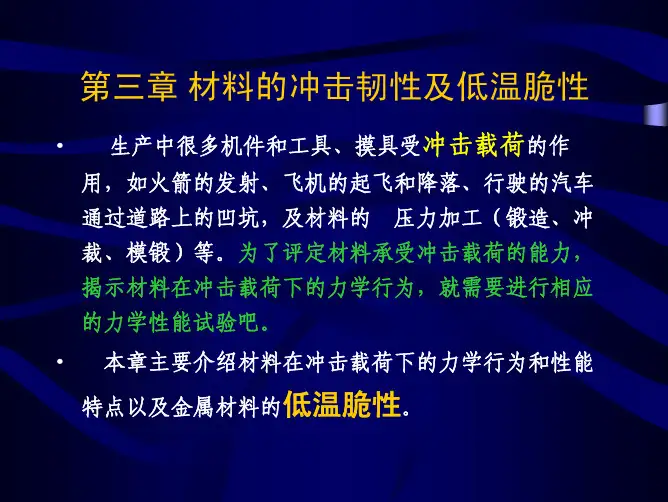 第三章 材料的冲击韧性及低温脆性

• 生产中很多机件和工具、摸具受冲击载荷的作用，如火箭的发射、飞机的起飞和降落、行驶的汽车通过道路上的凹坑，及材料的 压力加工（锻造、冲裁、模锻）等。为了评定材料承受冲击载荷的能力，揭示材料在冲击载荷下的力学行为，就需要进行相应的力学性能试验吧。

• 本章主要介绍材料在冲击载荷下的力学行为和性能特点以及金属材料的低温脆性。